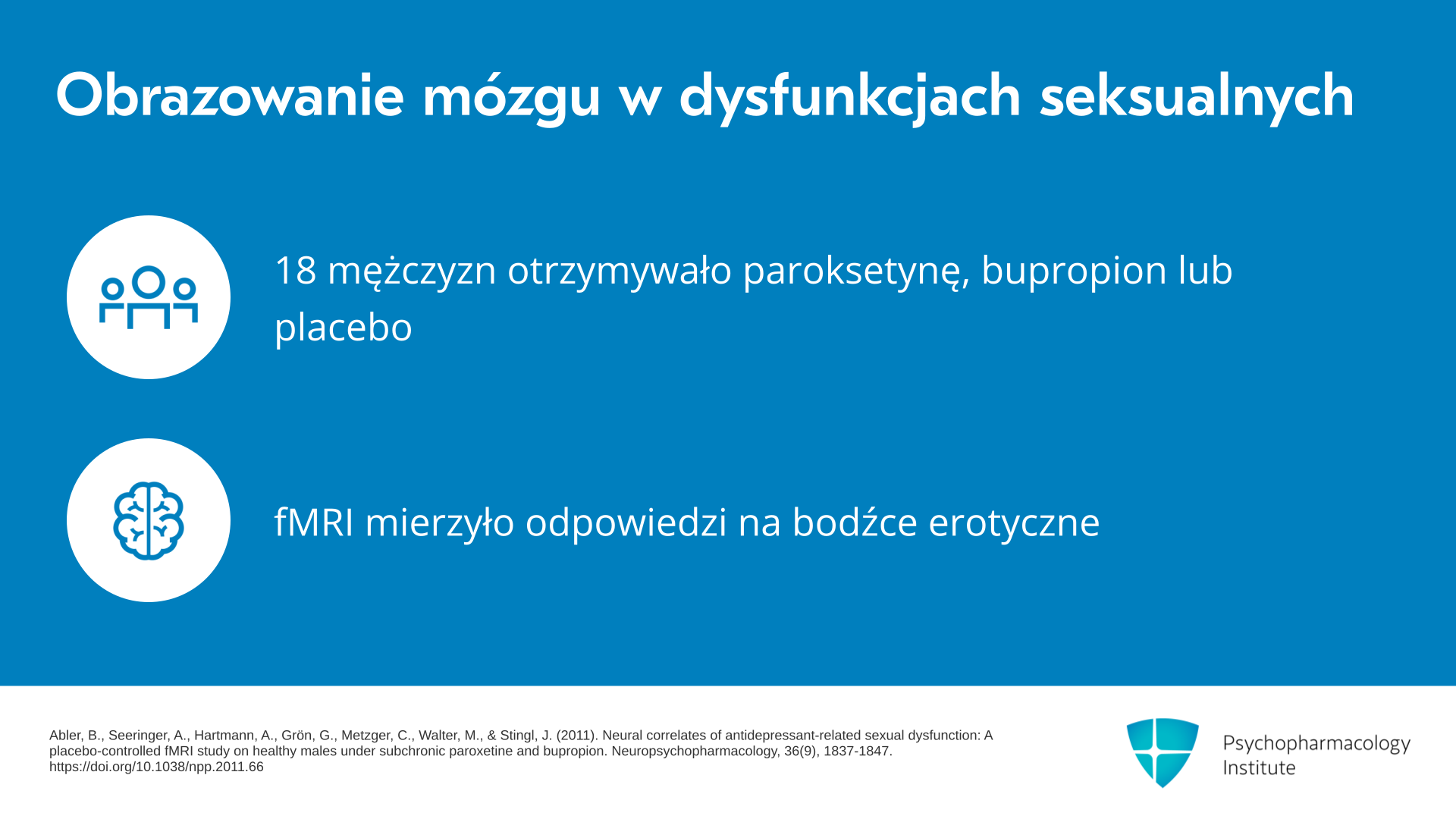 Obrazowanie mózgu w dysfunkcjach seksualnych

18 mężczyzn otrzymywało paroksetynę, bupropion lub placebo

fMRI mierzyło odpowiedzi na bodźce erotyczne

Abler, B., Seeringer, A., Hartmann, A., Grön, G., Metzger, C., Walter, M., & Stingl, J. (2011). Neural correlates of antidepressant-related sexual dysfunction: A placebo-controlled fMRI study on healthy males under subchronic paroxetine and bupropion. Neuropsychopharmacology, 36(9), 1837-1847. https://doi.org/10.1038/npp.2011.66

Psychopharmacology Institute